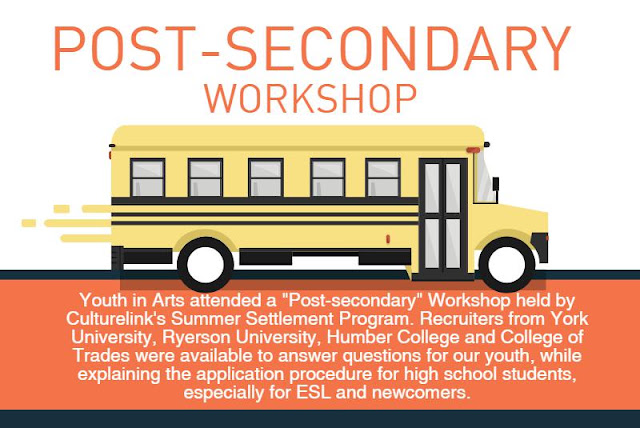 POST-SECONDARY
WORKSHOP

Youth in Arts attended a "Post-secondary" Workshop held by Culturelink's Summer Settlement Program. Recruiters from York University, Ryerson University, Humber College and College of Trades were available to answer questions for our youth, while explaining the application procedure for high school students, especially for ESL and newcomers.